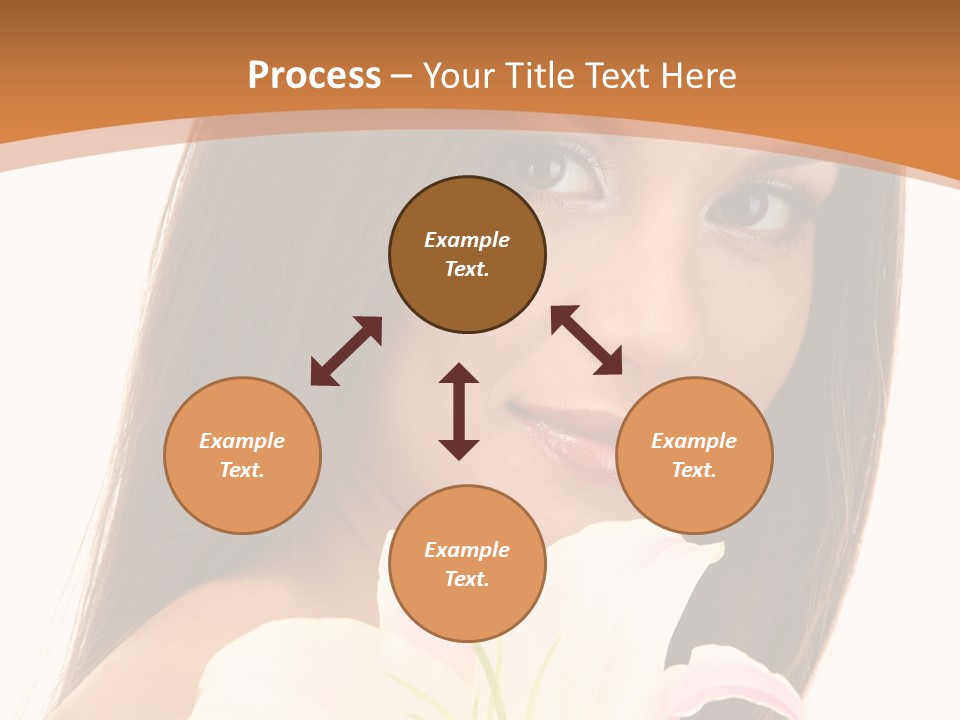 Process – Your Title Text Here

Example Text.

Example Text.

Example Text.

Example Text.